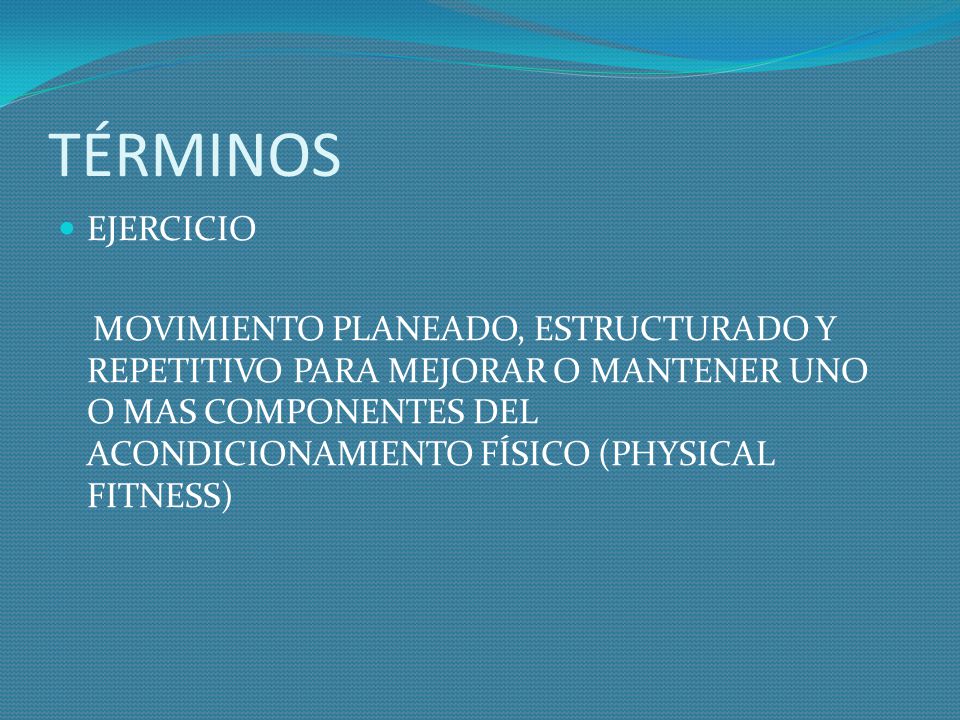 TÉRMINOS

EJERCICIO

MOVIMIENTO PLANEADO, ESTRUCTURADO Y REPETITIVO PARA MEJORAR O MANTENER UNO O MAS COMPONENTES DEL ACONDICIONAMIENTO FÍSICO (PHYSICAL FITNESS)